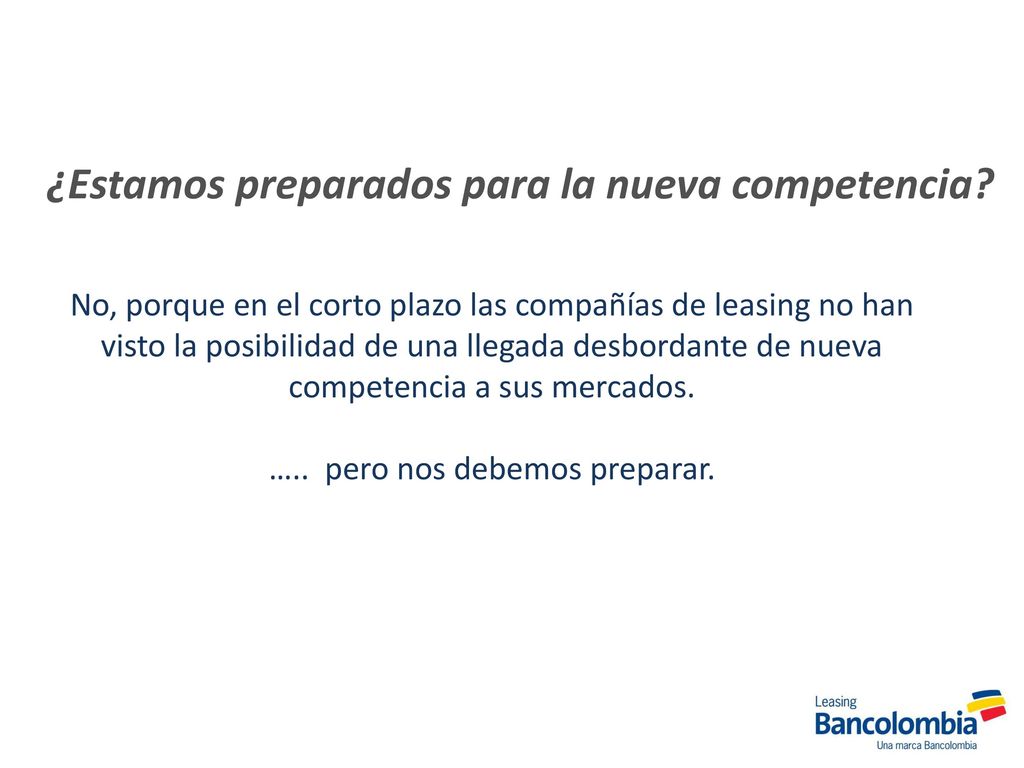 ¿Estamos preparados para la nueva competencia?

No, porque en el corto plazo las compañías de leasing no han visto la posibilidad de una llegada desbordante de nueva competencia a sus mercados.

….. pero nos debemos preparar.

Leasing
Bancolombia
Una marca Bancolombia